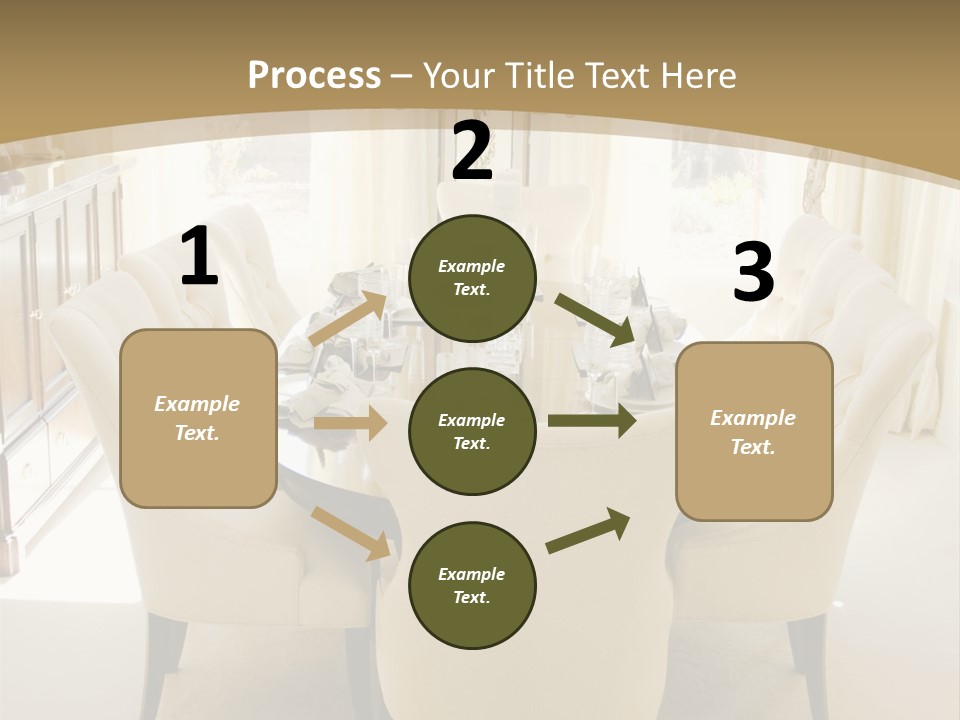 Process – Your Title Text Here

1

Example Text.

2

Example Text.

Example Text.

Example Text.

3

Example Text.